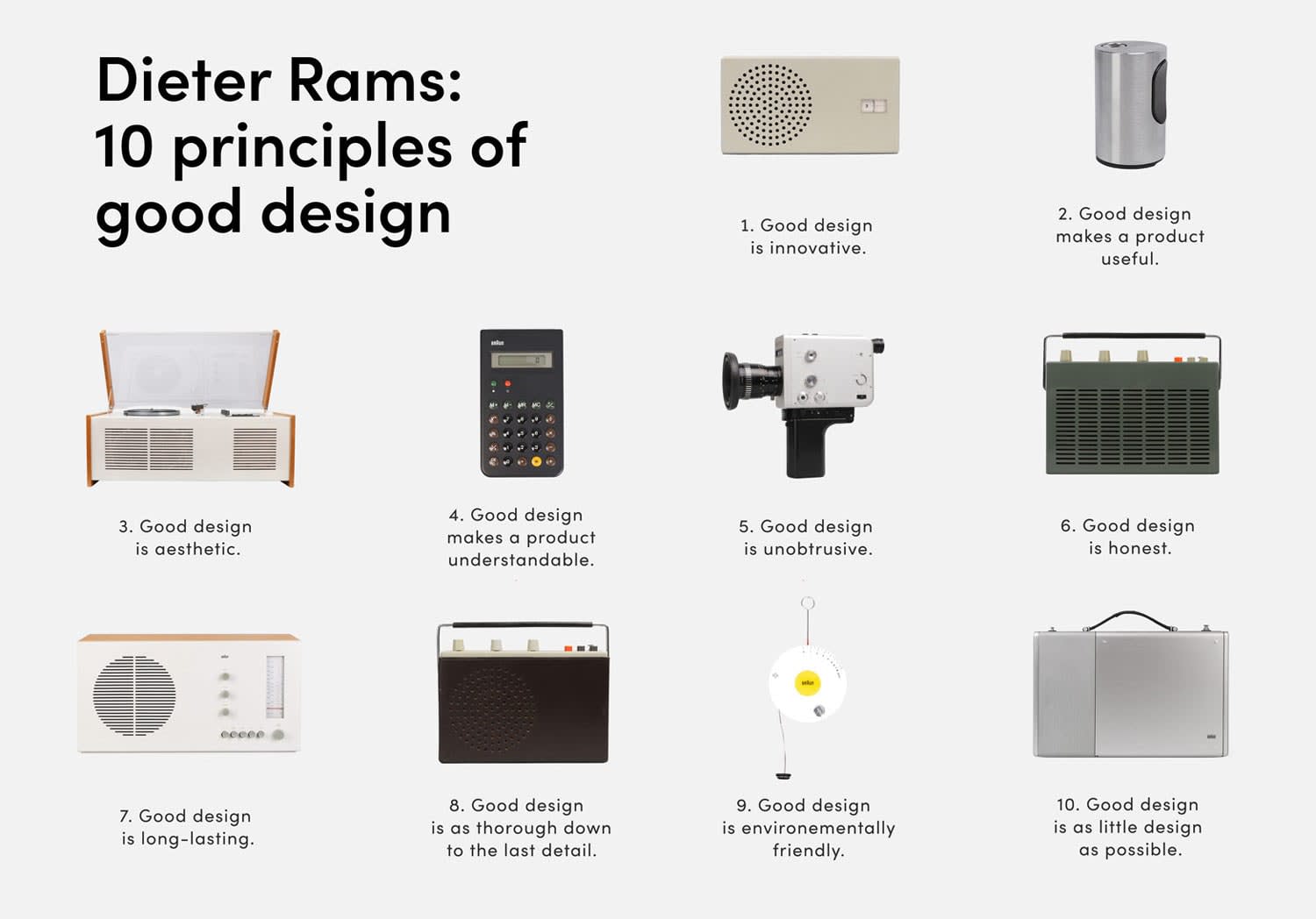 Dieter Rams:
10 principles of
good design

1. Good design is innovative.

2. Good design makes a product useful.

3. Good design is aesthetic.

4. Good design makes a product understandable.

5. Good design is unobtrusive.

6. Good design is honest.

7. Good design is long-lasting.

8. Good design is as thorough down to the last detail.

9. Good design is environementally friendly.

10. Good design is as little design as possible.